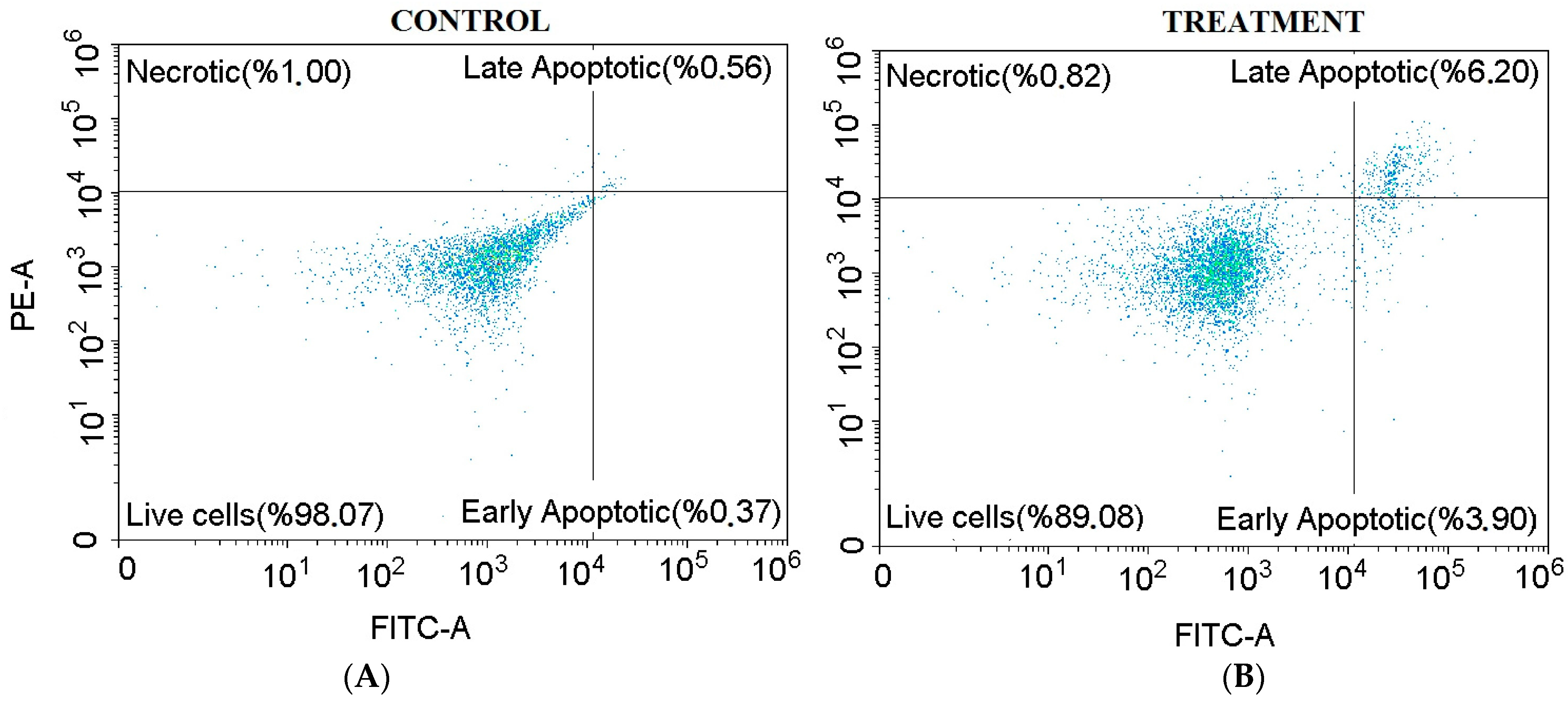 CONTROL

Necrotic(%1.00)
Late Apoptotic(%0.56)
Live cells(%98.07)
Early Apoptotic(%0.37)

PE-A
$10^6$
$10^5$
$10^4$
$10^3$
$10^2$
$10^1$
0

0
$10^1$
$10^2$
$10^3$
$10^4$
$10^5$
$10^6$
FITC-A

(A)

TREATMENT

Necrotic(%0.82)
Late Apoptotic(%6.20)
Live cells(%89.08)
Early Apoptotic(%3.90)

$10^6$
$10^5$
$10^4$
$10^3$
$10^2$
$10^1$
0

0
$10^1$
$10^2$
$10^3$
$10^4$
$10^5$
$10^6$
FITC-A

(B)